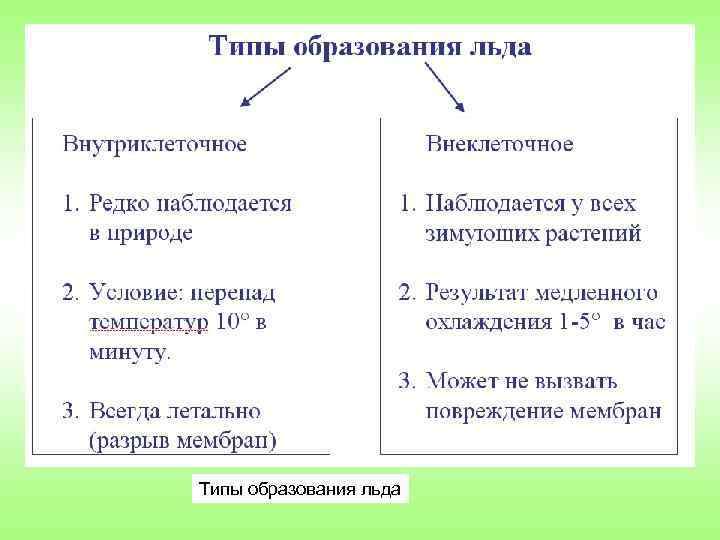 Типы образования льда

Внутриклеточное

1. Редко наблюдается в природе

2. Условие: перепад температур 10° в минуту.

3. Всегда летально (разрыв мембран)

Внеклеточное

1. Наблюдается у всех зимующих растений

2. Результат медленного охлаждения 1-5° в час

3. Может не вызвать повреждение мембран

Типы образования льда